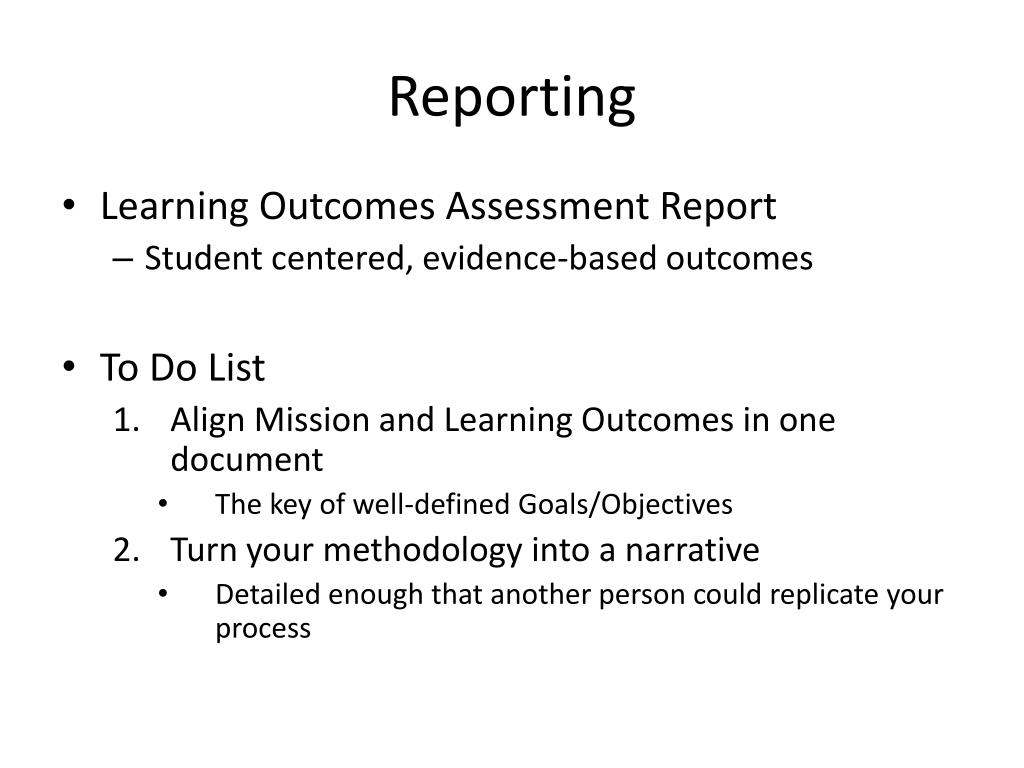 Reporting

• Learning Outcomes Assessment Report
– Student centered, evidence-based outcomes

• To Do List
1. Align Mission and Learning Outcomes in one document
• The key of well-defined Goals/Objectives
2. Turn your methodology into a narrative
• Detailed enough that another person could replicate your process